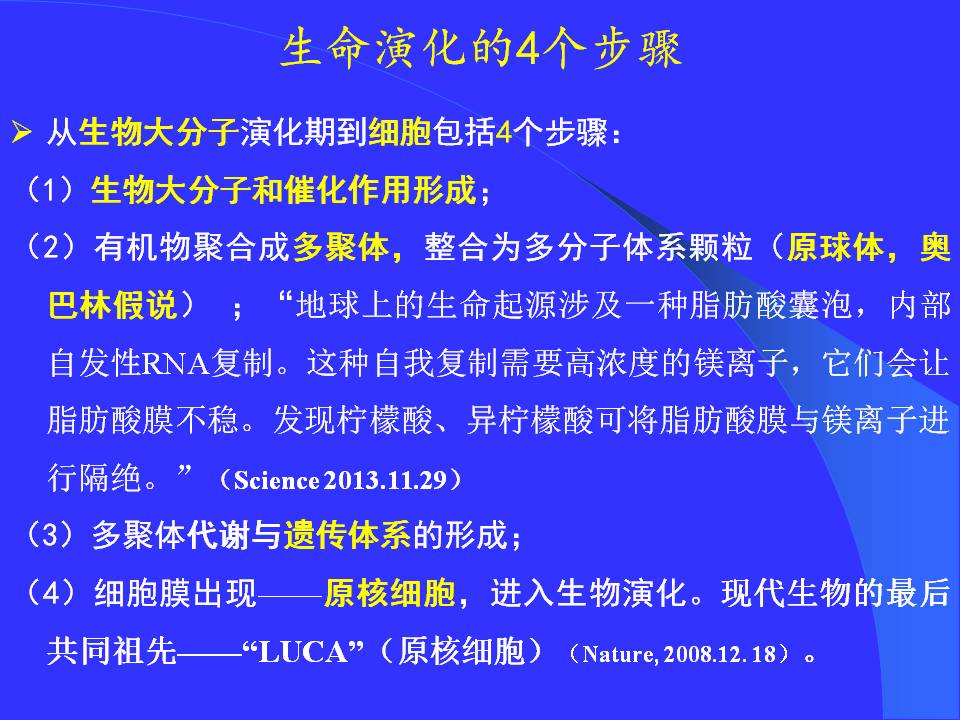 生命演化的4个步骤

➢ 从生物大分子演化期到细胞包括4个步骤：

（1）生物大分子和催化作用形成；

（2）有机物聚合成多聚体，整合为多分子体系颗粒（原球体，奥巴林假说）；“地球上的生命起源涉及一种脂肪酸囊泡，内部自发性RNA复制。这种自我复制需要高浓度的镁离子，它们会让脂肪酸膜不稳。发现柠檬酸、异柠檬酸可将脂肪酸膜与镁离子进行隔绝。”（Science 2013.11.29）

（3）多聚体代谢与遗传体系的形成；

（4）细胞膜出现——原核细胞，进入生物演化。现代生物的最后共同祖先——“LUCA”（原核细胞）（Nature, 2008.12. 18）。